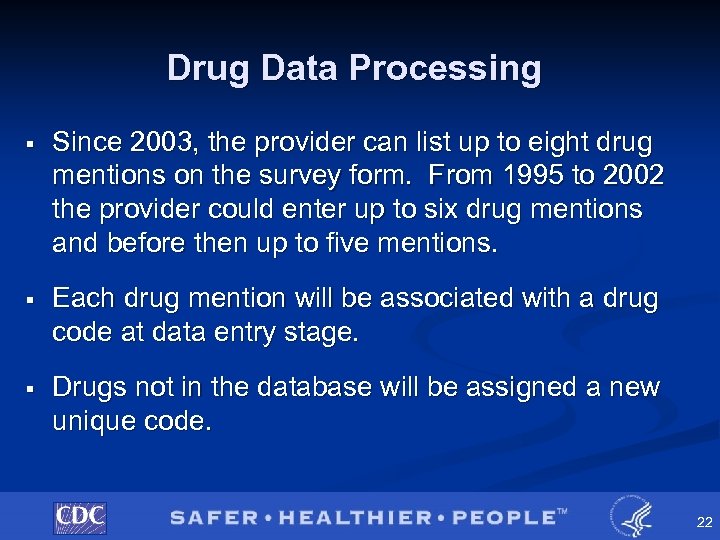 Drug Data Processing

▪ Since 2003, the provider can list up to eight drug mentions on the survey form. From 1995 to 2002 the provider could enter up to six drug mentions and before then up to five mentions.

▪ Each drug mention will be associated with a drug code at data entry stage.

▪ Drugs not in the database will be assigned a new unique code.

CDC

SAFER • HEALTHIER • PEOPLE™

22